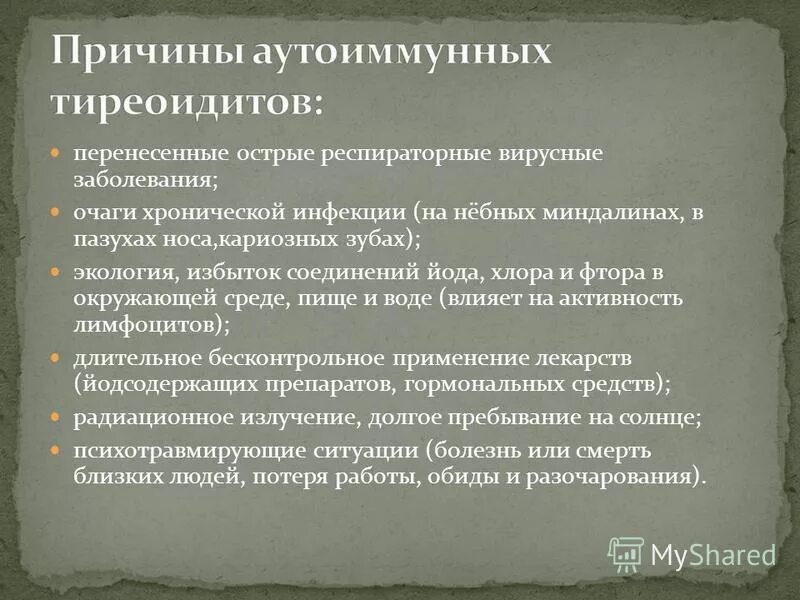 Причины аутоиммунных тиреоидитов:

перенесенные острые респираторные вирусные заболевания;

очаги хронической инфекции (на нёбных миндалинах, в пазухах носа,кариозных зубах);

экология, избыток соединений йода, хлора и фтора в окружающей среде, пище и воде (влияет на активность лимфоцитов);

длительное бесконтрольное применение лекарств (йодсодержащих препаратов, гормональных средств);

радиационное излучение, долгое пребывание на солнце;

психотравмирующие ситуации (болезнь или смерть близких людей, потеря работы, обиды и разочарования).

MyShared